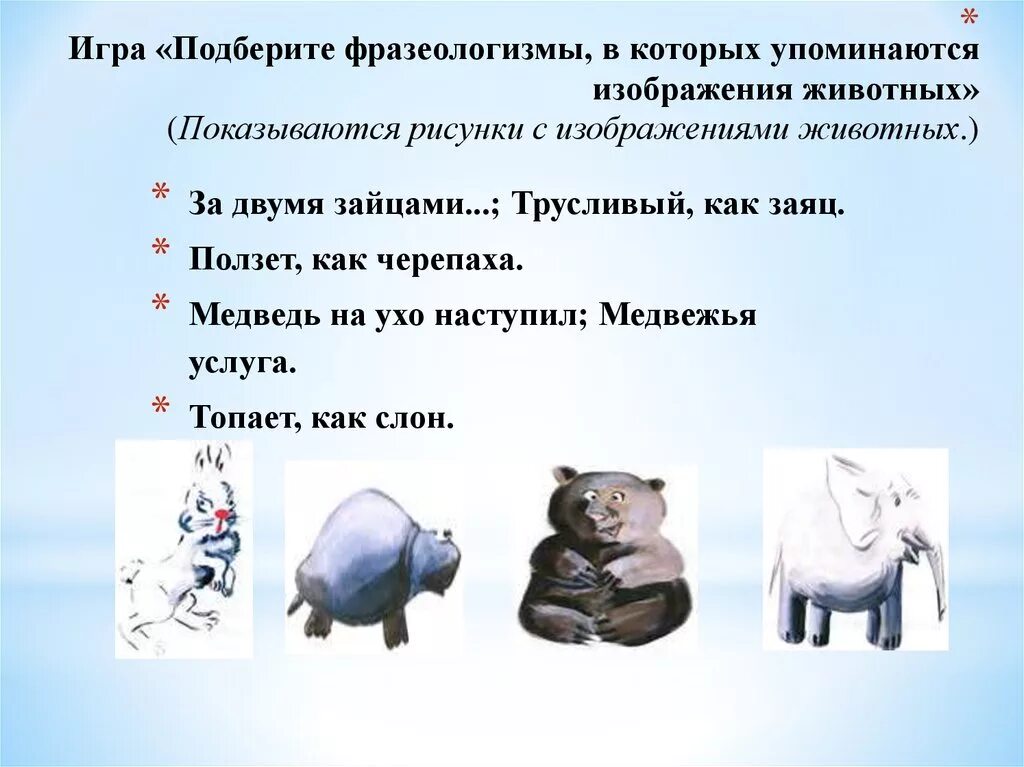 *
Игра «Подберите фразеологизмы, в которых упоминаются изображения животных» (Показываются рисунки с изображениями животных.)

* За двумя зайцами...; Трусливый, как заяц.
* Ползет, как черепаха.
* Медведь на ухо наступил; Медвежья услуга.
* Топает, как слон.